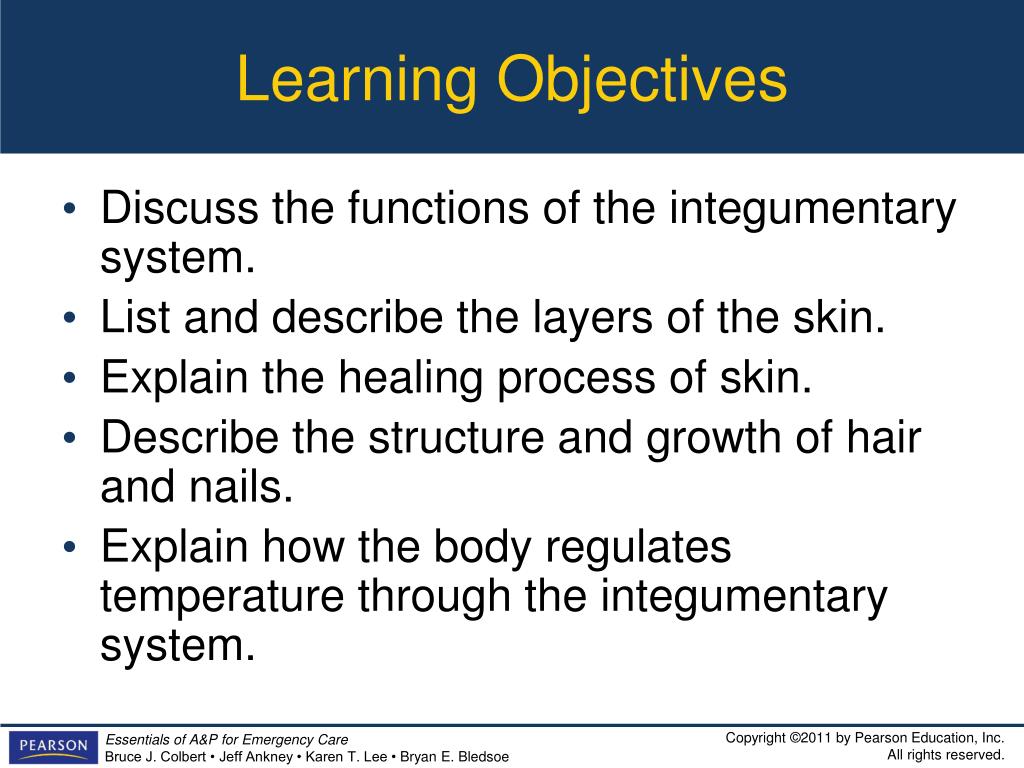 Learning Objectives

• Discuss the functions of the integumentary system.
• List and describe the layers of the skin.
• Explain the healing process of skin.
• Describe the structure and growth of hair and nails.
• Explain how the body regulates temperature through the integumentary system.

PEARSON

Essentials of A&P for Emergency Care
Bruce J. Colbert • Jeff Ankney • Karen T. Lee • Bryan E. Bledsoe

Copyright ©2011 by Pearson Education, Inc.
All rights reserved.